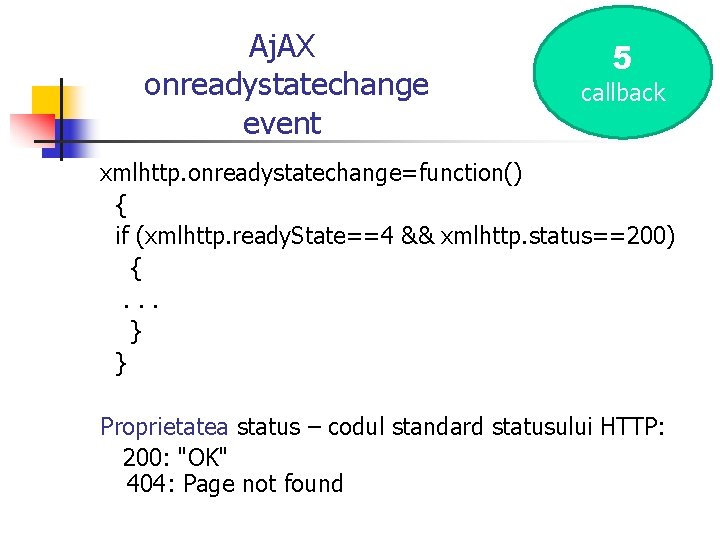 AjAX onreadystatechange event

5
callback

xmlhttp.onreadystatechange=function()
{
if (xmlhttp.readyState==4 && xmlhttp.status==200)
{
. . .
}
}

Proprietatea status – codul standard statusului HTTP:
200: "OK"
404: Page not found